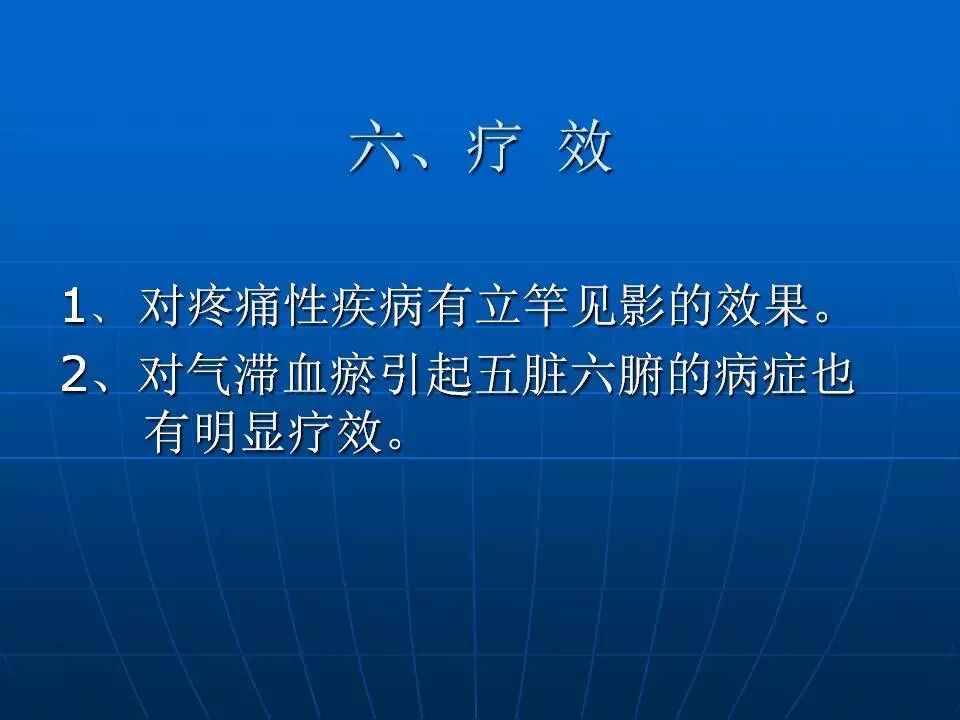 六、疗 效

1、对疼痛性疾病有立竿见影的效果。

2、对气滞血瘀引起五脏六腑的病症也有明显疗效。